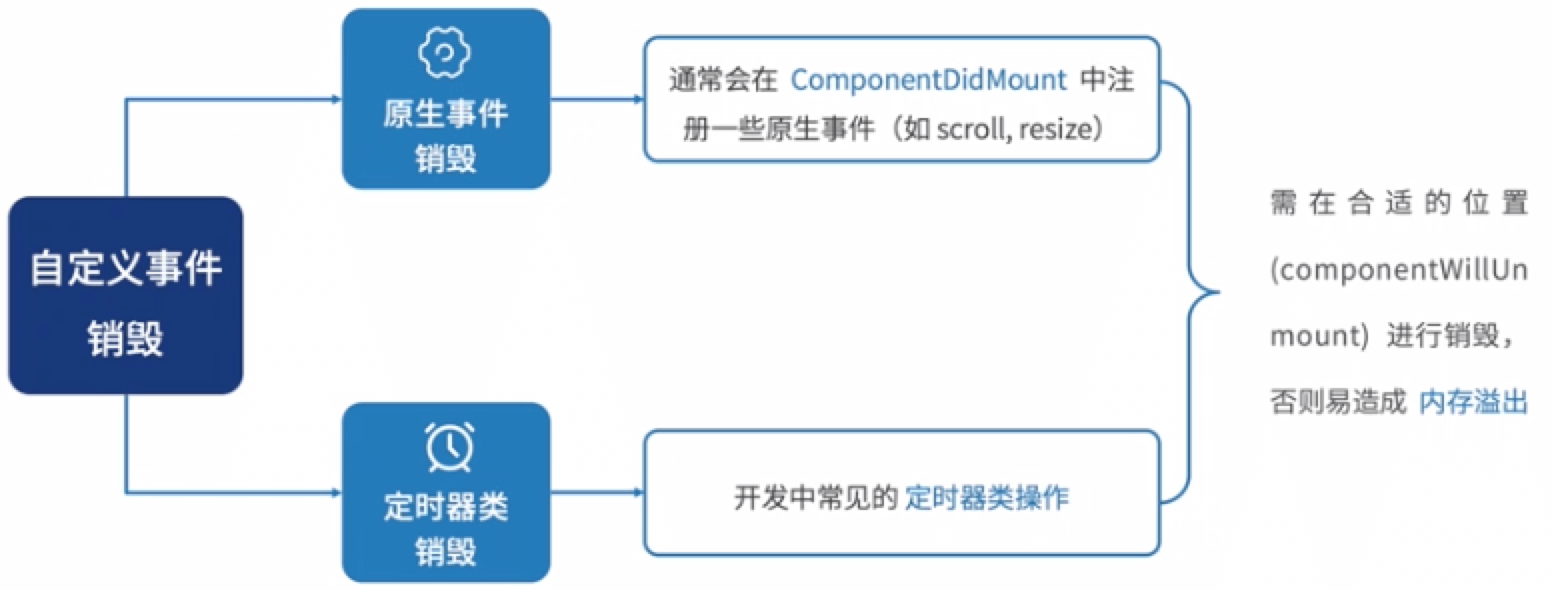 自定义事件销毁

原生事件销毁

通常会在 ComponentDidMount 中注册一些原生事件（如 scroll, resize）

定时器类销毁

开发中常见的 定时器类操作

需在合适的位置 (componentWillUnmount) 进行销毁，否则易造成 内存溢出